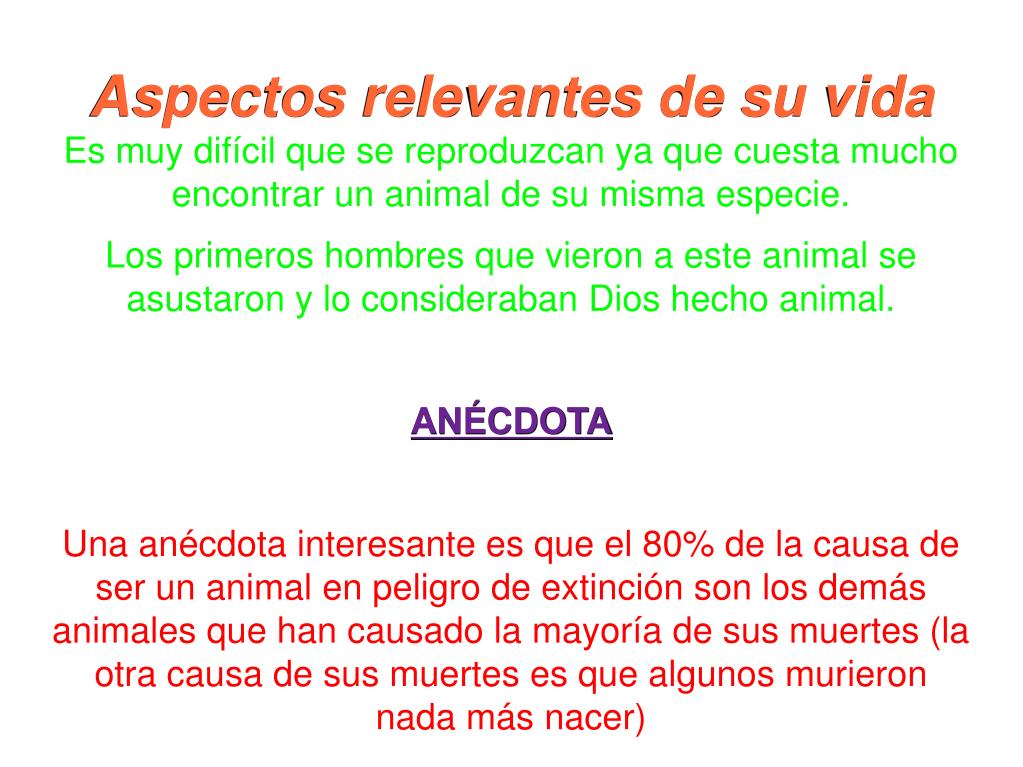 Aspectos relevantes de su vida

Es muy difícil que se reproduzcan ya que cuesta mucho encontrar un animal de su misma especie.

Los primeros hombres que vieron a este animal se asustaron y lo consideraban Dios hecho animal.

ANÉCDOTA

Una anécdota interesante es que el 80% de la causa de ser un animal en peligro de extinción son los demás animales que han causado la mayoría de sus muertes (la otra causa de sus muertes es que algunos murieron nada más nacer)